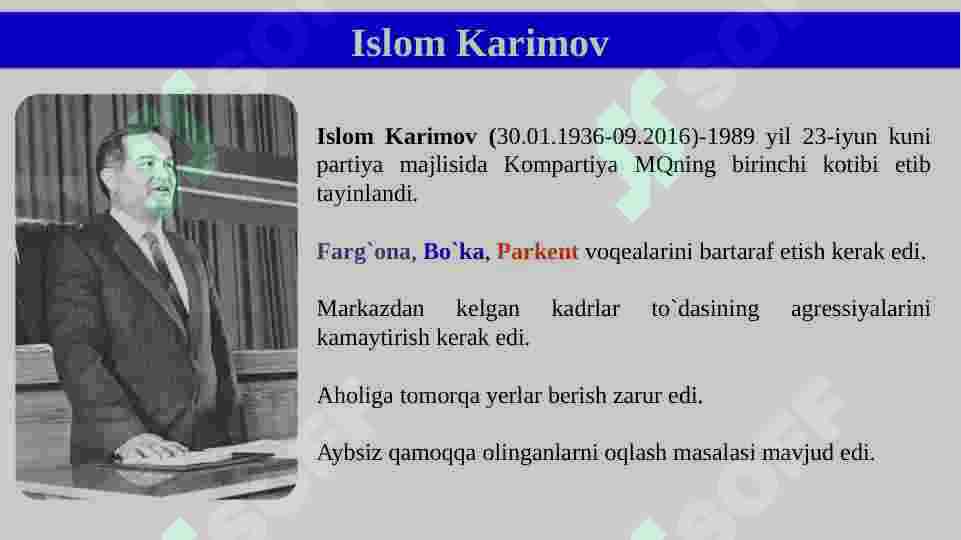 Islom Karimov

Islom Karimov (30.01.1936-09.2016)-1989 yil 23-iyun kuni partiya majlisida Kompartiya MQning birinchi kotibi etib tayinlandi.

Farg`ona, Bo`ka, Parkent voqealarini bartaraf etish kerak edi.

Markazdan kelgan kadrlar to`dasining agressiyalarini kamaytirish kerak edi.

Aholiga tomorqa yerlar berish zarur edi.

Aybsiz qamoqqa olinganlarni oqlash masalasi mavjud edi.